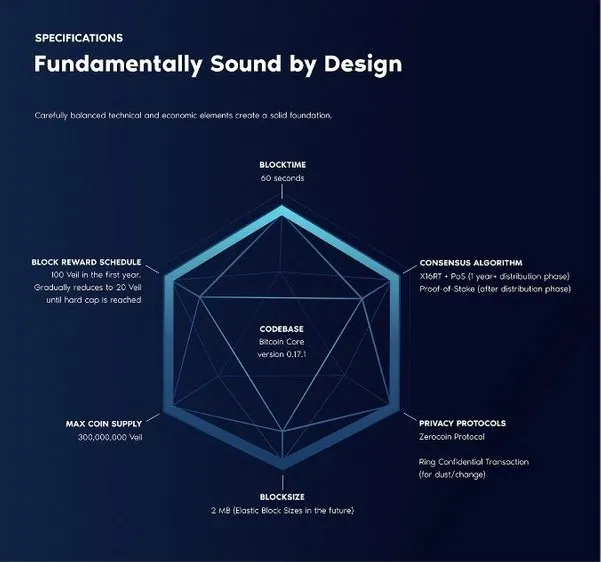 SPECIFICATIONS

Fundamentally Sound by Design

Carefully balanced technical and economic elements create a solid foundation.

BLOCKTIME
60 seconds

BLOCK REWARD SCHEDULE
100 Veil in the first year. Gradually reduces to 20 Veil until hard cap is reached

CONSENSUS ALGORITHM
X16RT + PoS (1 year+ distribution phase)
Proof-of-Stake (after distribution phase)

CODEBASE
Bitcoin Core
version 0.17.1

MAX COIN SUPPLY
300,000,000 Veil

PRIVACY PROTOCOLS
Zerocoin Protocol

Ring Confidential Transaction (for dust/change)

BLOCKSIZE
2 MB (Elastic Block Sizes in the future)